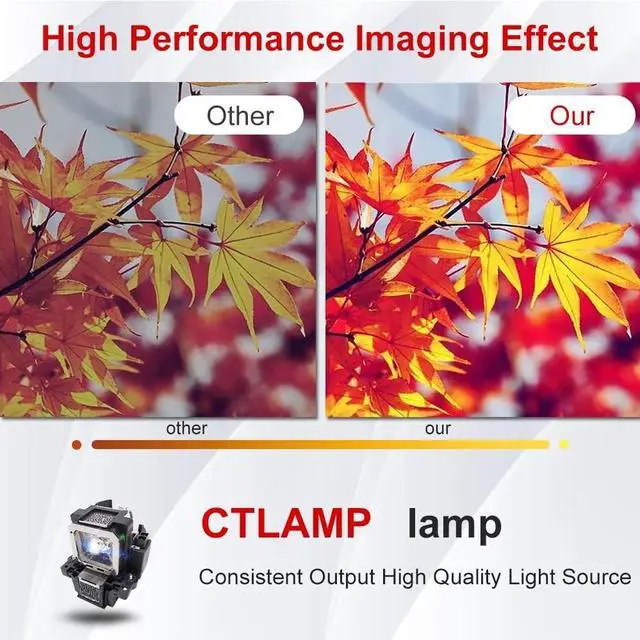 High Performance Imaging Effect

Other

Our

other

our

CTLAMP lamp

Consistent Output High Quality Light Source